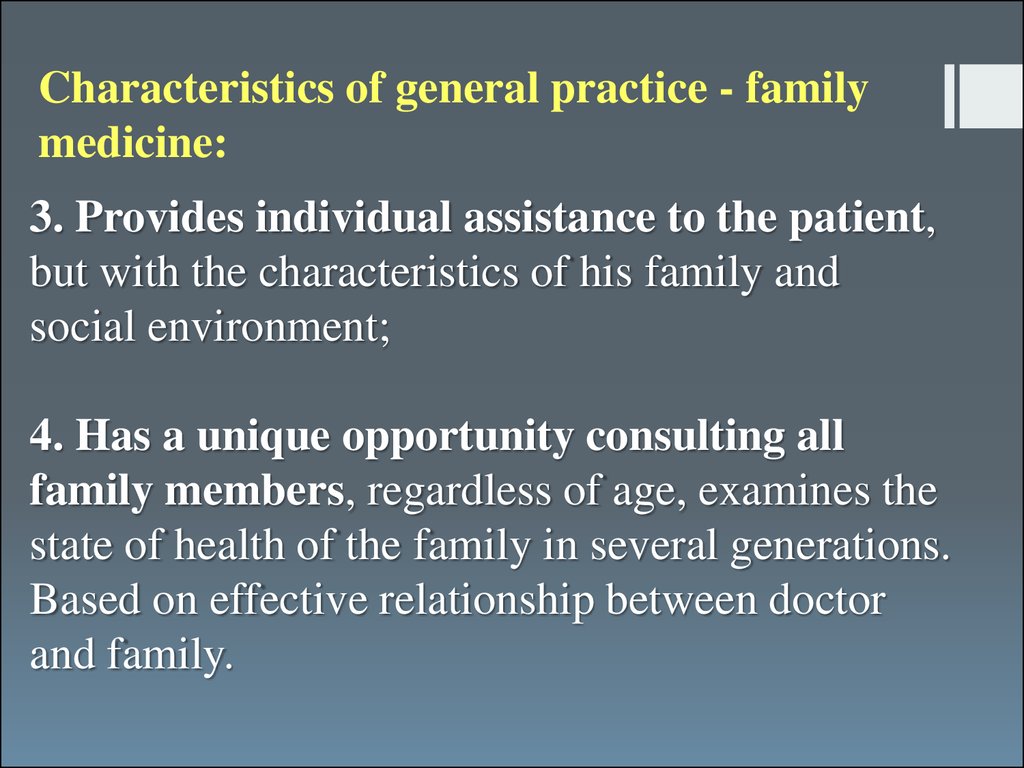 Characteristics of general practice - family medicine:

3. Provides individual assistance to the patient, but with the characteristics of his family and social environment;

4. Has a unique opportunity consulting all family members, regardless of age, examines the state of health of the family in several generations. Based on effective relationship between doctor and family.